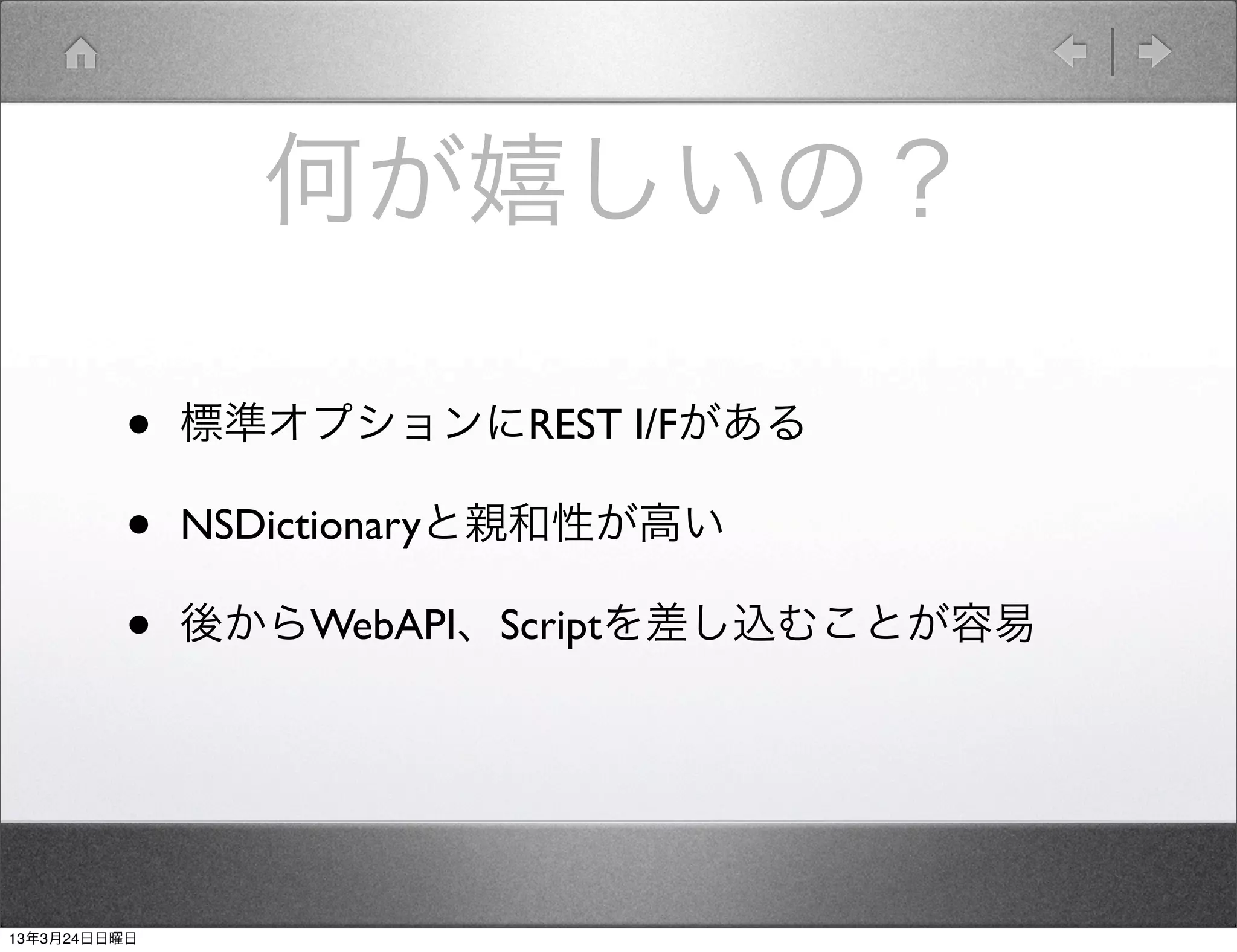 何が嬉しいの？

• 標準オプションにREST I/Fがある

• NSDictionaryと親和性が高い

• 後からWebAPI、Scriptを差し込むことが容易

13年3月24日日曜日